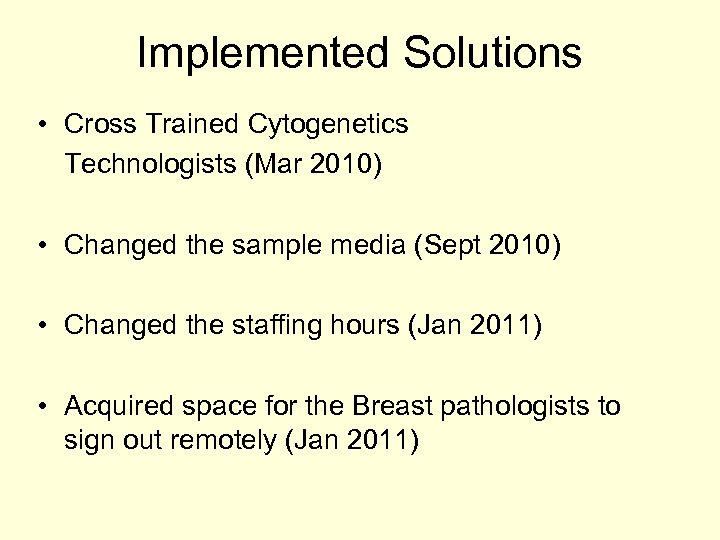 Implemented Solutions

• Cross Trained Cytogenetics Technologists (Mar 2010)

• Changed the sample media (Sept 2010)

• Changed the staffing hours (Jan 2011)

• Acquired space for the Breast pathologists to sign out remotely (Jan 2011)